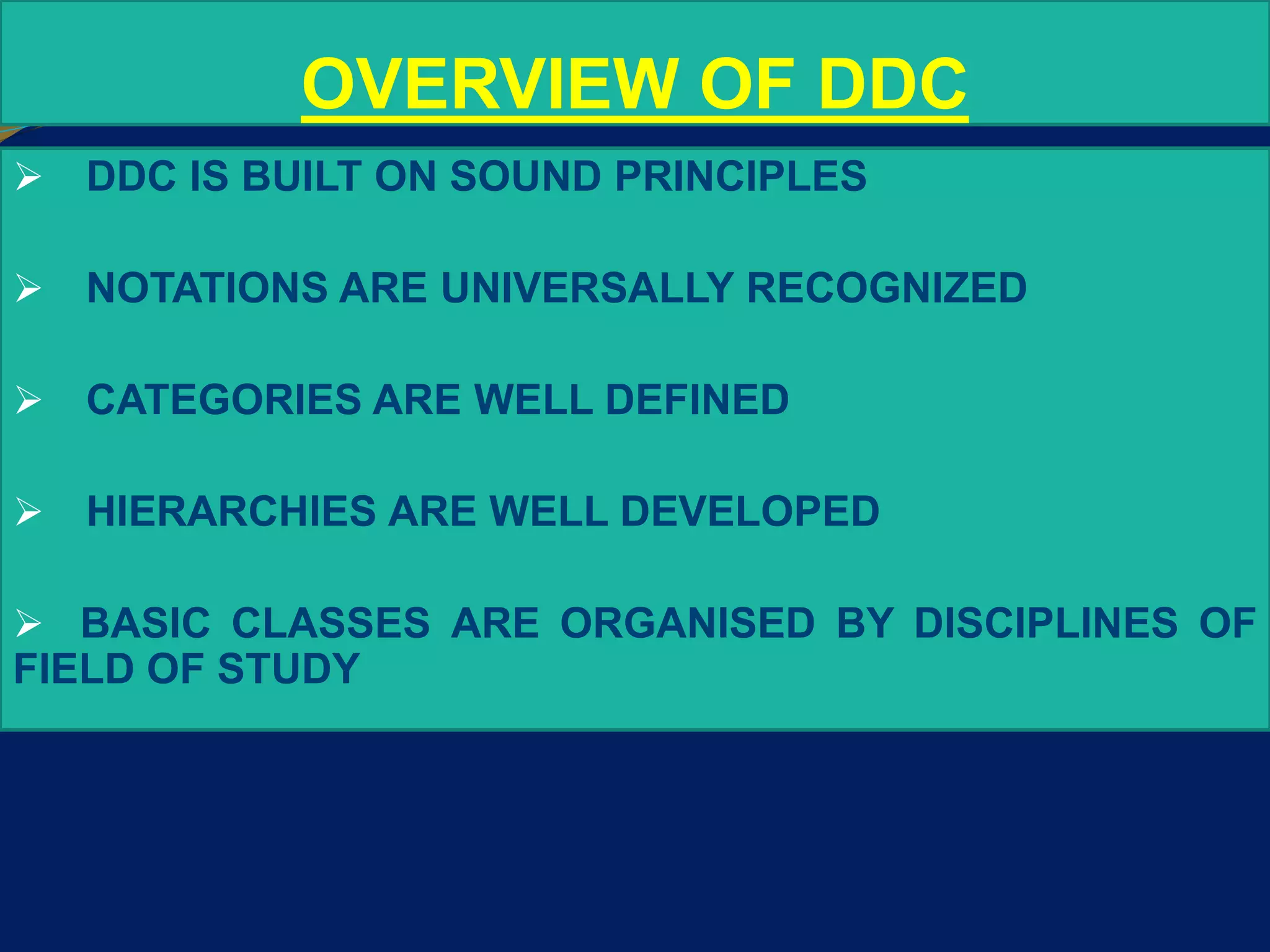 OVERVIEW OF DDC

➢ DDC IS BUILT ON SOUND PRINCIPLES

➢ NOTATIONS ARE UNIVERSALLY RECOGNIZED

➢ CATEGORIES ARE WELL DEFINED

➢ HIERARCHIES ARE WELL DEVELOPED

➢ BASIC CLASSES ARE ORGANISED BY DISCIPLINES OF FIELD OF STUDY